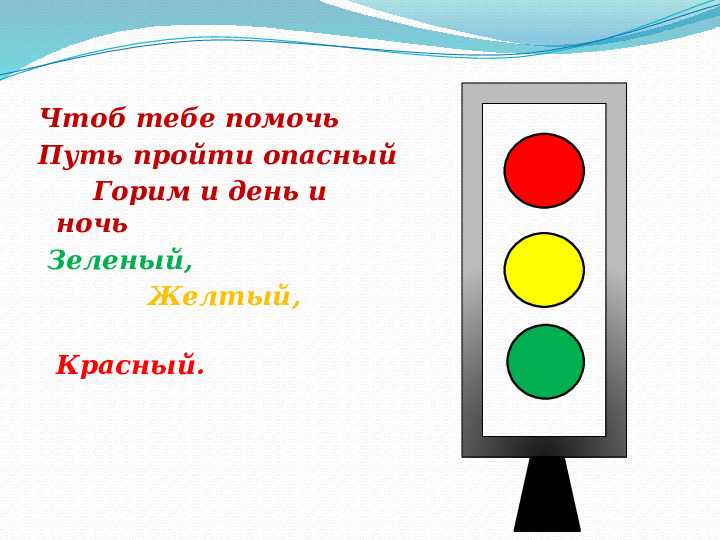 Чтоб тебе помочь
Путь пройти опасный
Горим и день и ночь
Зеленый,
Желтый,

Красный.